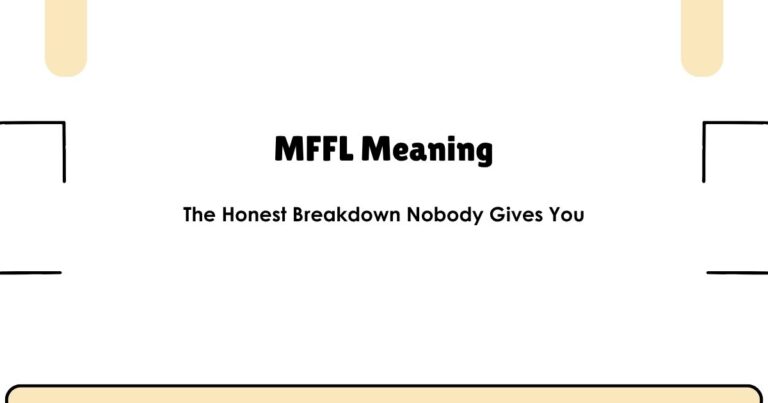 MFFL Meaning

The Honest Breakdown Nobody Gives You